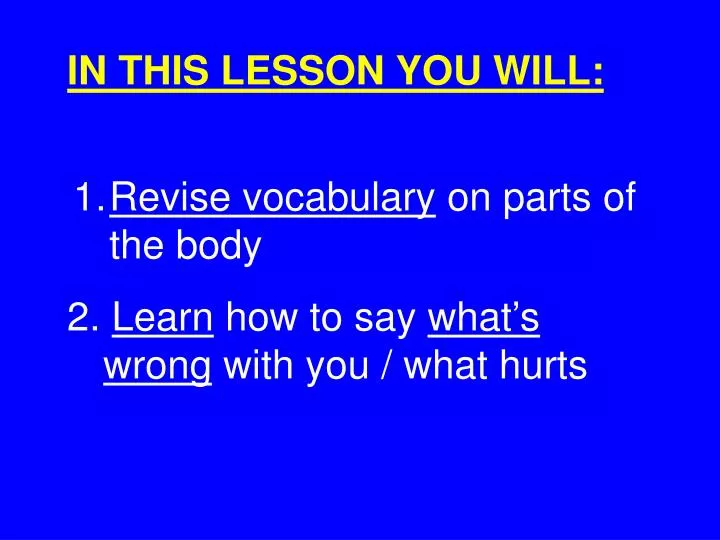 IN THIS LESSON YOU WILL:

1. Revise vocabulary on parts of the body

2. Learn how to say what's wrong with you / what hurts